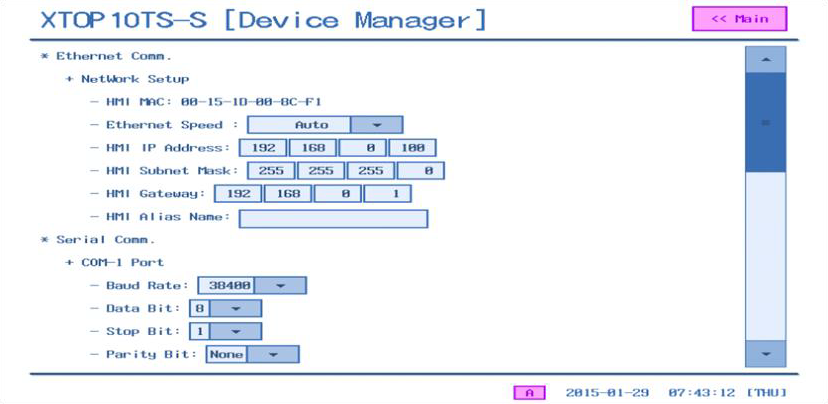 XTOP10TS-S [Device Manager]

<< Main

* Ethernet Comm.

+ NetWork Setup

- HMI MAC: 00-15-1D-00-8C-F1

- Ethernet Speed : Auto

- HMI IP Address: 192 168 0 100

- HMI Subnet Mask: 255 255 255 0

- HMI Gateway: 192 168 0 1

- HMI Alias Name:

* Serial Comm.

+ COM-1 Port

- Baud Rate: 38400

- Data Bit: 8

- Stop Bit: 1

- Parity Bit: None

A 2015-01-29 07:43:12 [THU]